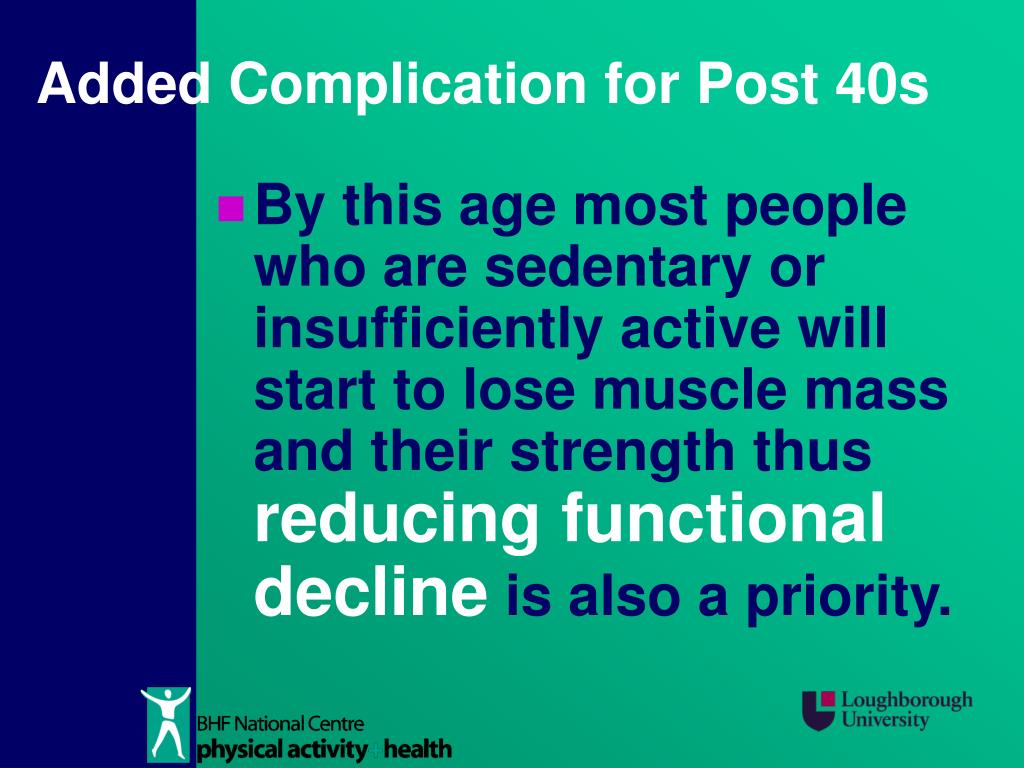 Added Complication for Post 40s

By this age most people who are sedentary or insufficiently active will start to lose muscle mass and their strength thus reducing functional decline is also a priority.

BHF National Centre
physical activity + health

Loughborough University